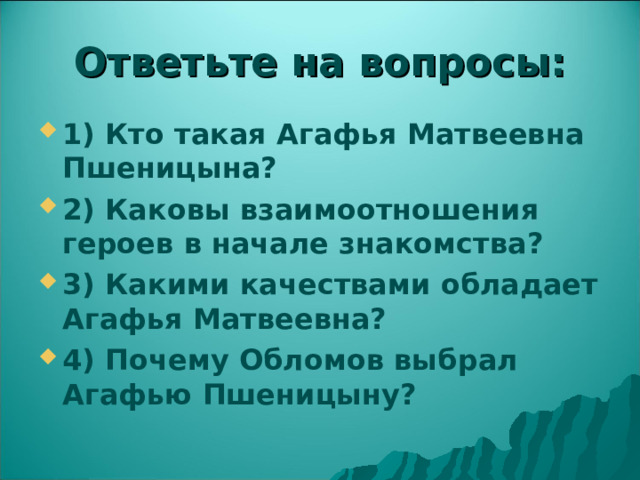 Ответьте на вопросы:

1) Кто такая Агафья Матвеевна Пшеницына?

2) Каковы взаимоотношения героев в начале знакомства?

3) Какими качествами обладает Агафья Матвеевна?

4) Почему Обломов выбрал Агафью Пшеницыну?